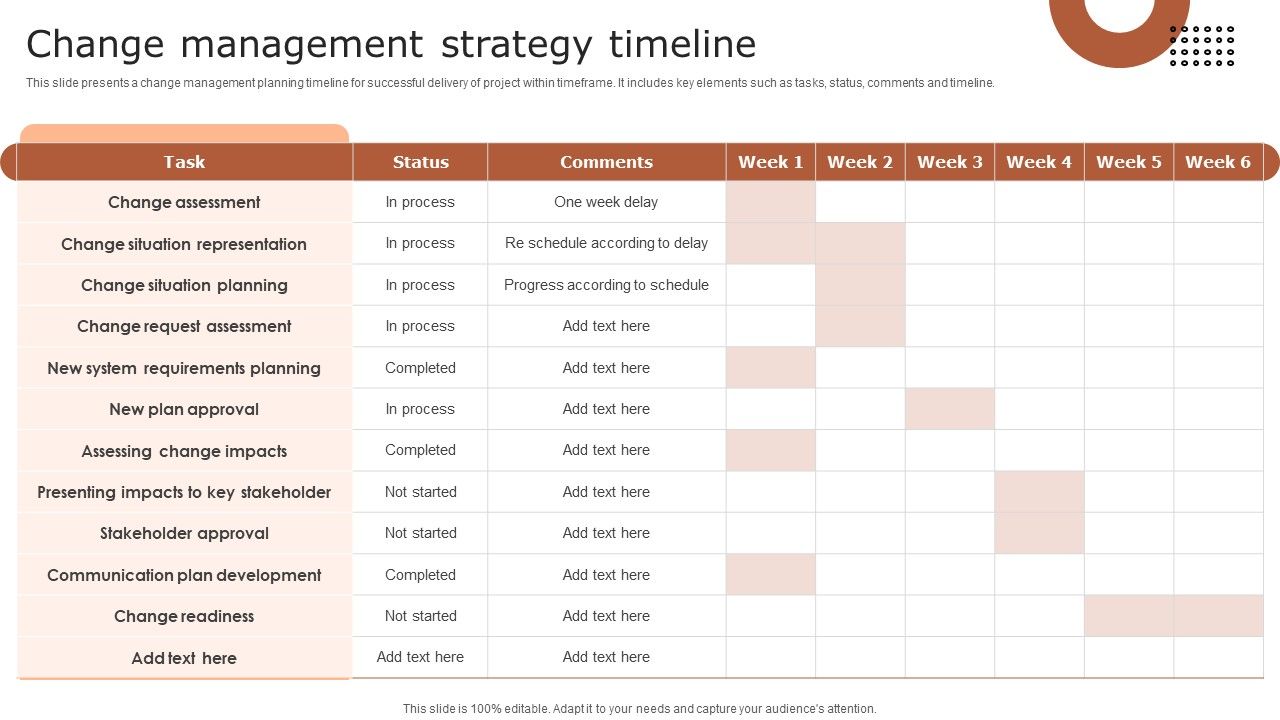 Change management strategy timeline

This slide presents a change management planning timeline for successful delivery of project within timeframe. It includes key elements such as tasks, status, comments and timeline.

| Task | Status | Comments | Week 1 | Week 2 | Week 3 | Week 4 | Week 5 | Week 6 |
|---|---|---|---|---|---|---|---|---|
| Change assessment | In process | One week delay | | | | | | |
| Change situation representation | In process | Re schedule according to delay | | | | | | |
| Change situation planning | In process | Progress according to schedule | | | | | | |
| Change request assessment | In process | Add text here | | | | | | |
| New system requirements planning | Completed | Add text here | | | | | | |
| New plan approval | In process | Add text here | | | | | | |
| Assessing change impacts | Completed | Add text here | | | | | | |
| Presenting impacts to key stakeholder | Not started | Add text here | | | | | | |
| Stakeholder approval | Not started | Add text here | | | | | | |
| Communication plan development | Completed | Add text here | | | | | | |
| Change readiness | Not started | Add text here | | | | | | |
| Add text here | Add text here | Add text here | | | | | | |

This slide is 100% editable. Adapt it to your needs and capture your audience's attention.